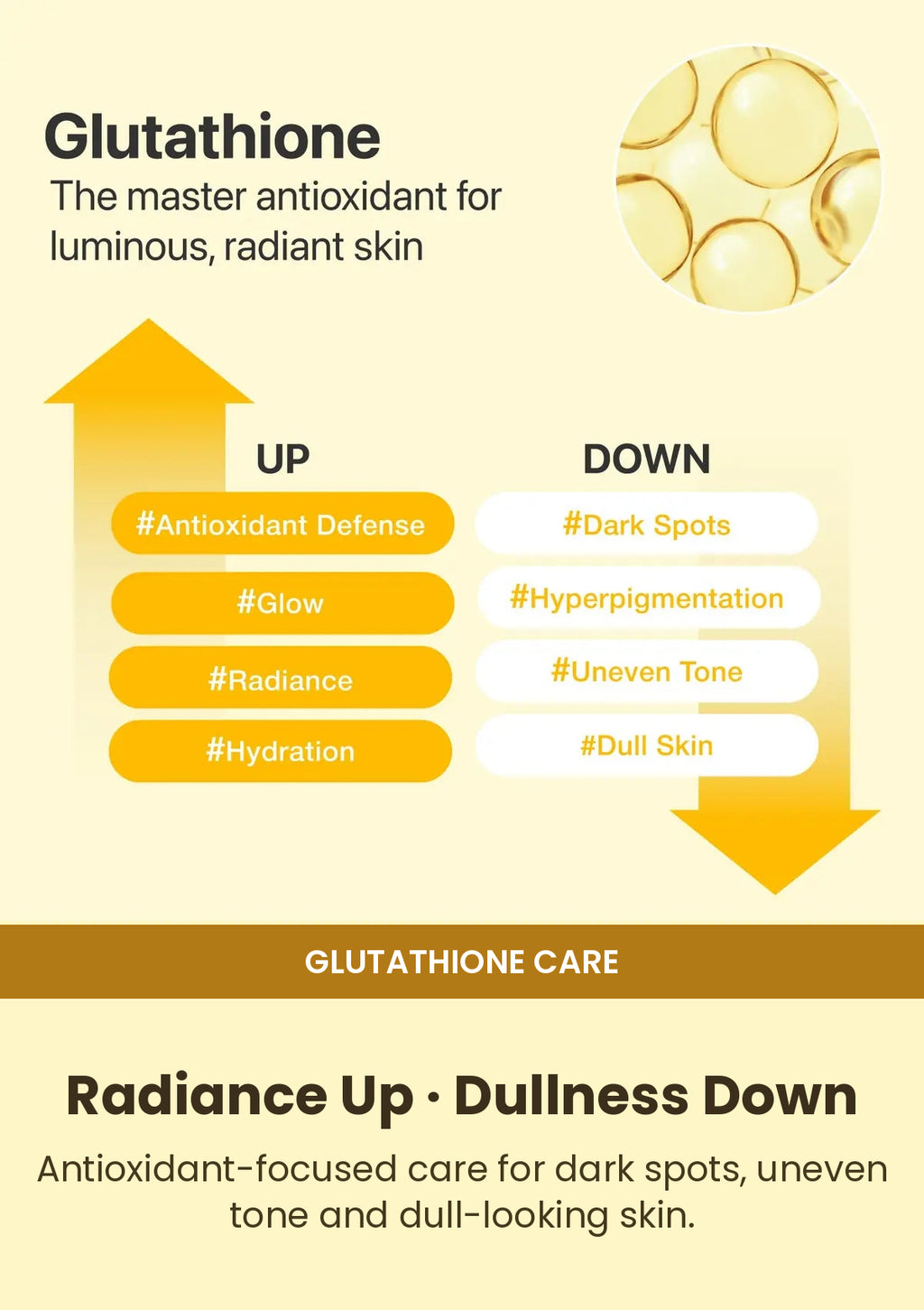 Glutathione

The master antioxidant for luminous, radiant skin

UP

#Antioxidant Defense

#Glow

#Radiance

#Hydration

DOWN

#Dark Spots

#Hyperpigmentation

#Uneven Tone

#Dull Skin

GLUTATHIONE CARE

Radiance Up · Dullness Down

Antioxidant-focused care for dark spots, uneven tone and dull-looking skin.